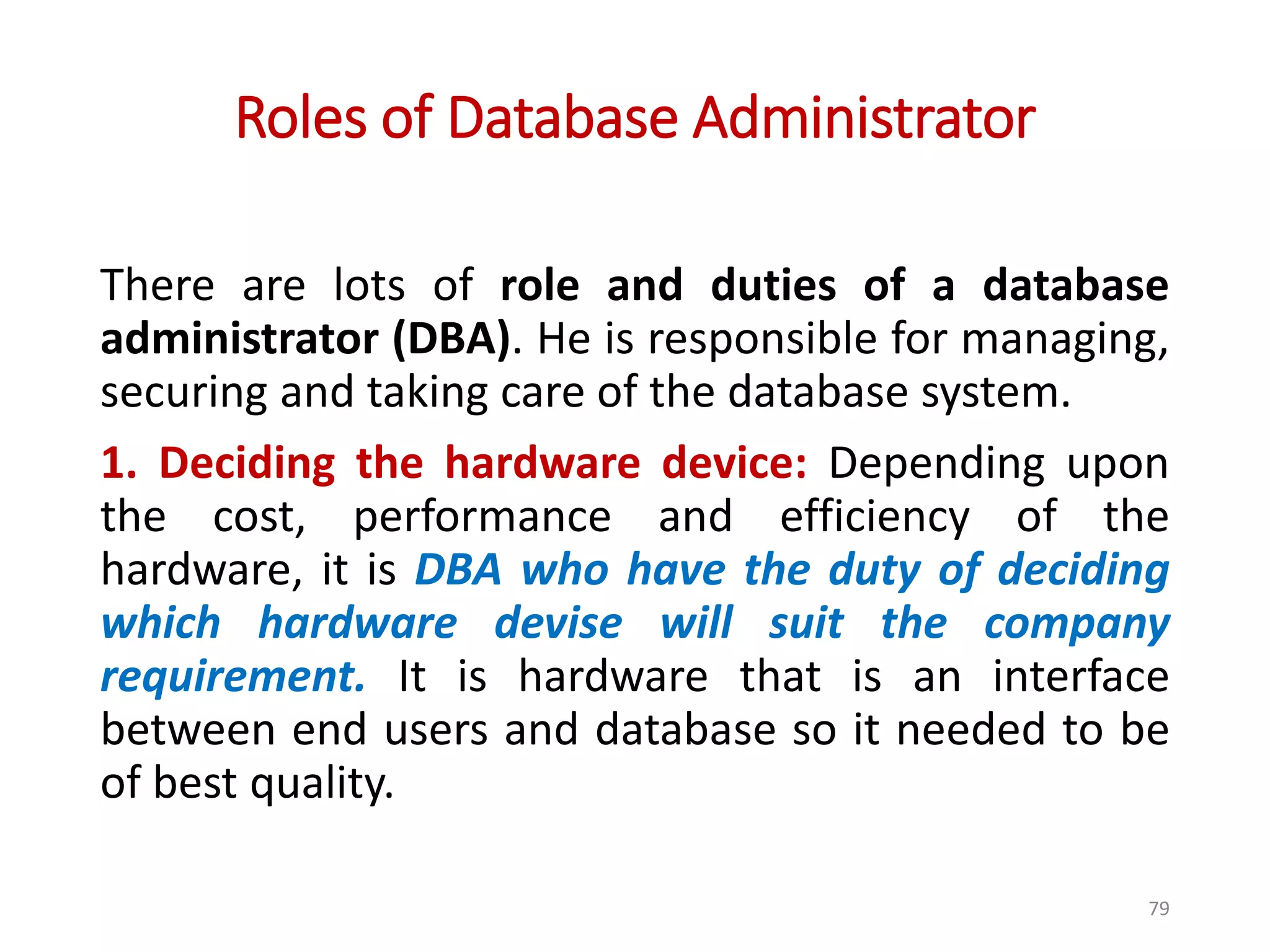 Roles of Database Administrator

There are lots of role and duties of a database administrator (DBA). He is responsible for managing, securing and taking care of the database system.

1. Deciding the hardware device: Depending upon the cost, performance and efficiency of the hardware, it is DBA who have the duty of deciding which hardware devise will suit the company requirement. It is hardware that is an interface between end users and database so it needed to be of best quality.

79